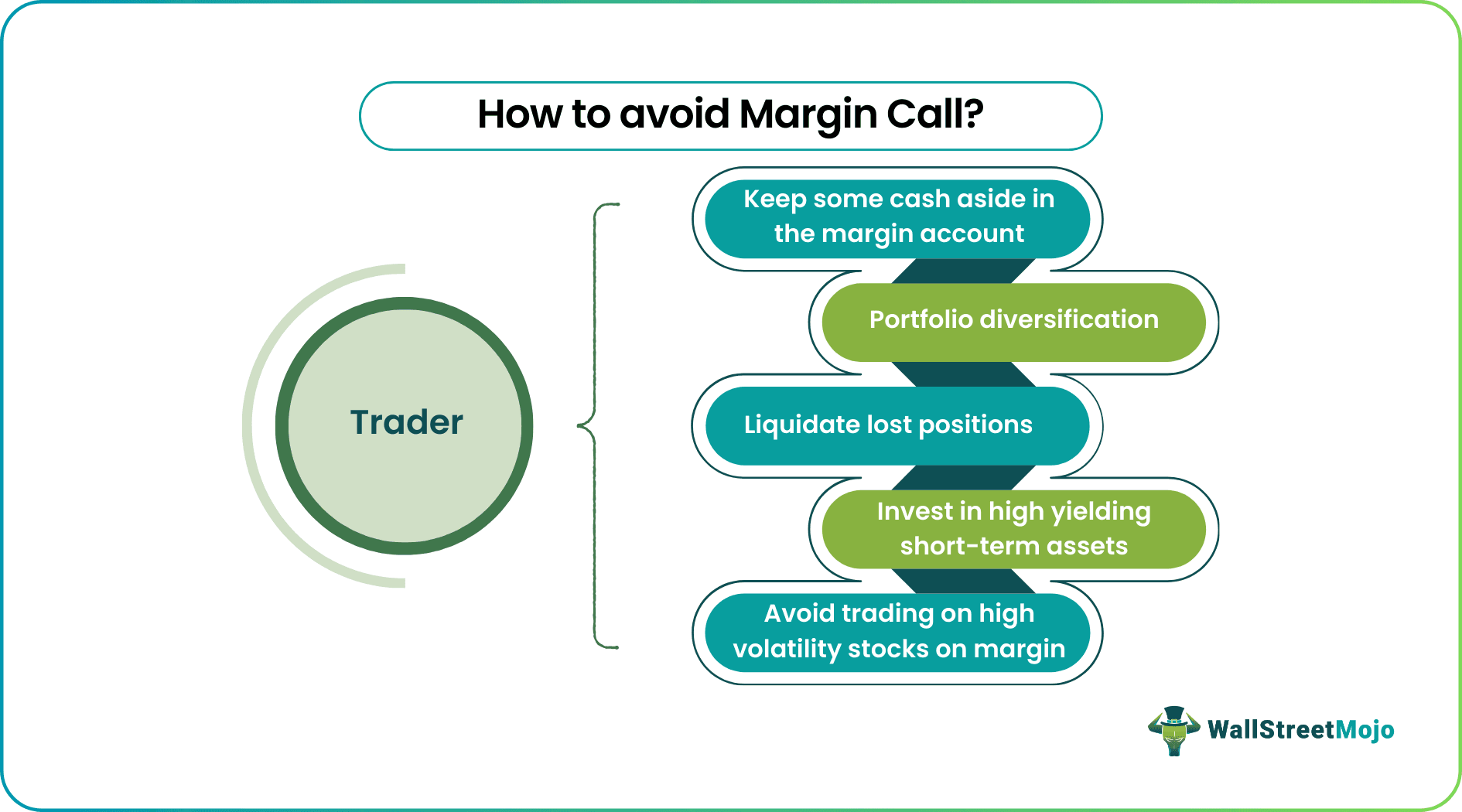 How to avoid Margin Call?

Trader

Keep some cash aside in the margin account

Portfolio diversification

Liquidate lost positions

Invest in high yielding short-term assets

Avoid trading on high volatility stocks on margin

WallStreetMojo